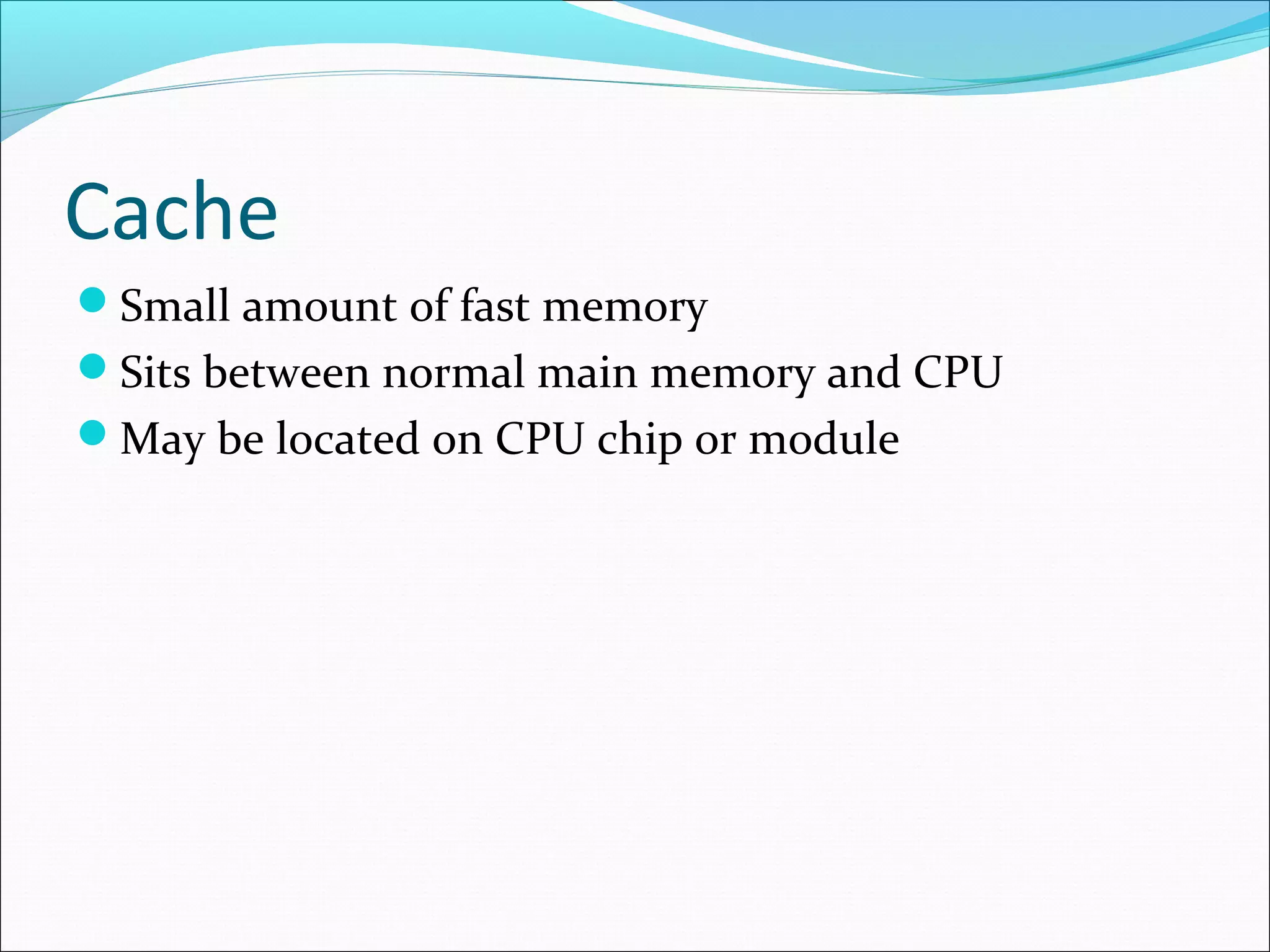 Cache

- Small amount of fast memory
- Sits between normal main memory and CPU
- May be located on CPU chip or module